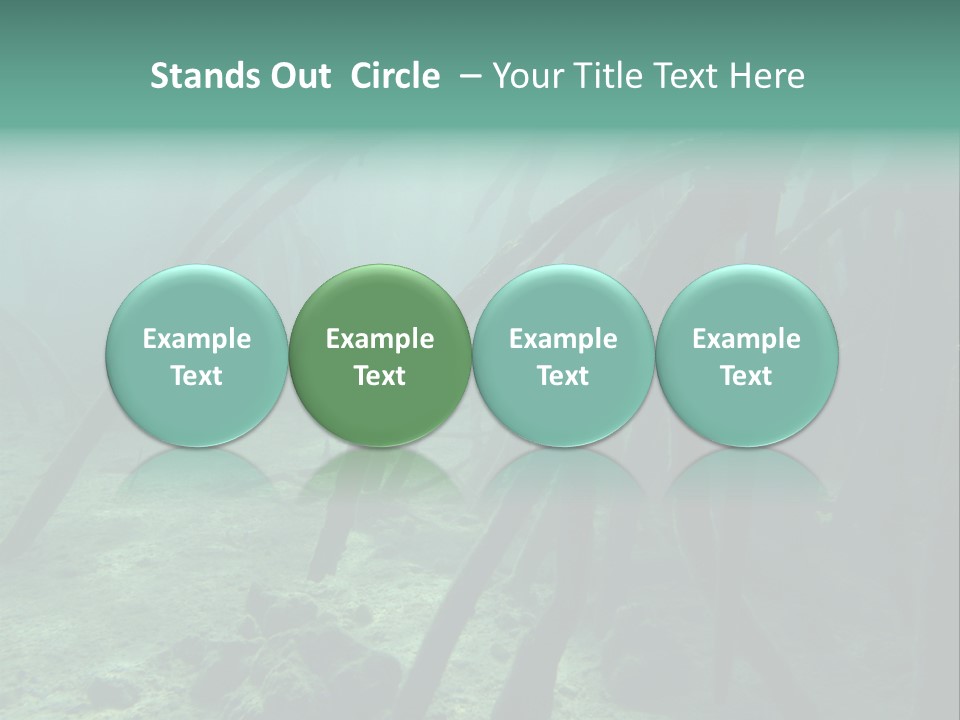 Stands Out Circle – Your Title Text Here

Example Text

Example Text

Example Text

Example Text